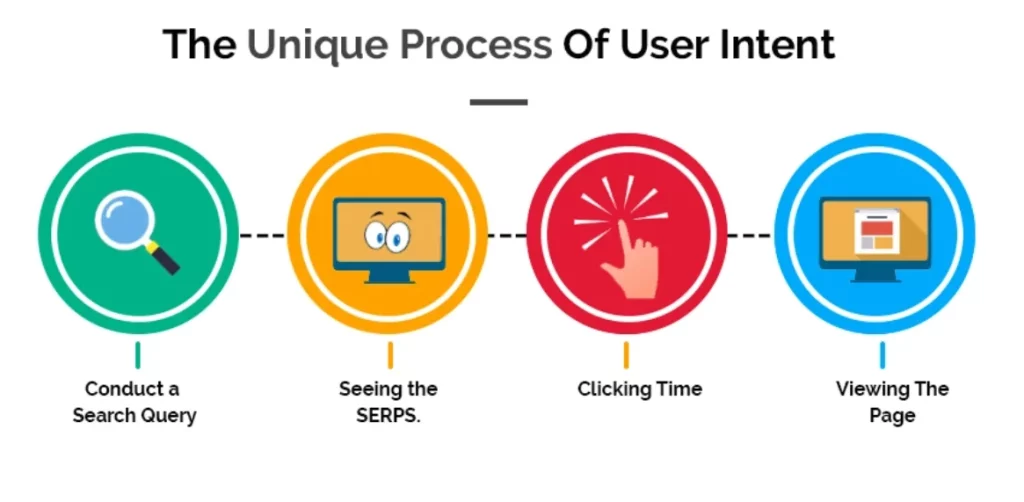 The Unique Process Of User Intent

Conduct a Search Query

Seeing the SERPS.

Clicking Time

Viewing The Page